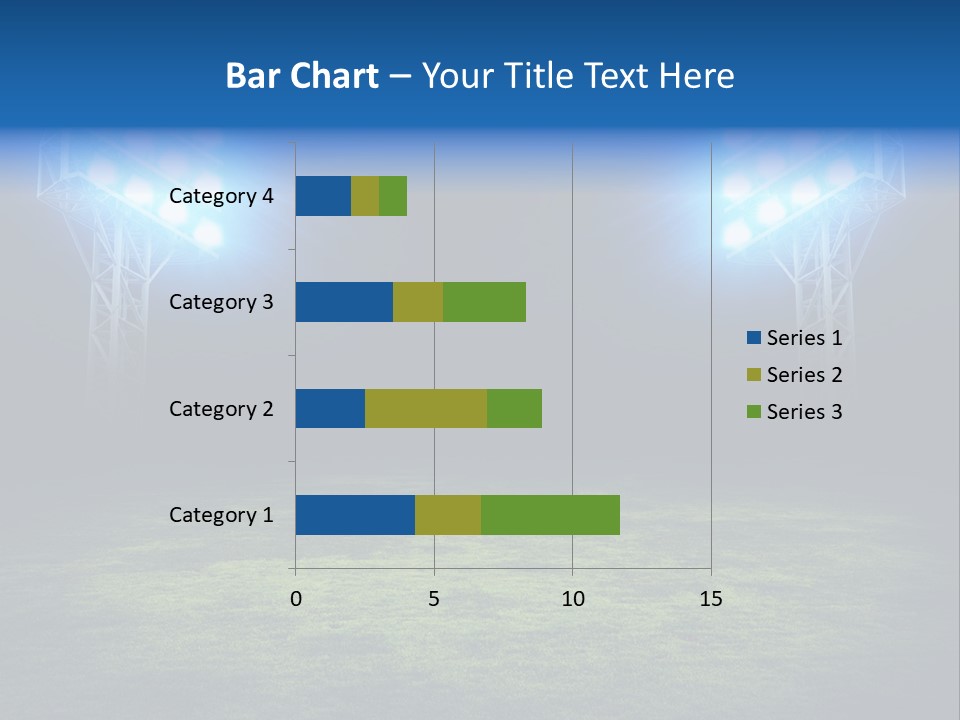 Bar Chart – Your Title Text Here

Category 4
Category 3
Category 2
Category 1

0
5
10
15

Series 1
Series 2
Series 3